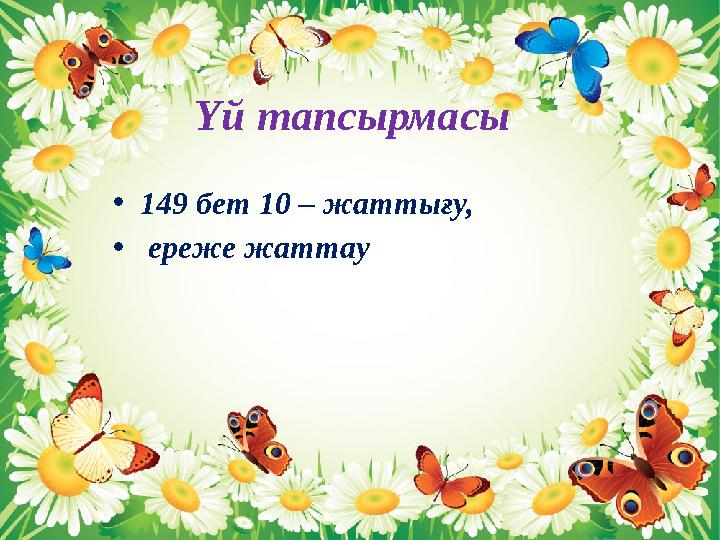 Үй тапсырмасы

• 149 бет 10 – жаттығу,
• ереже жаттау